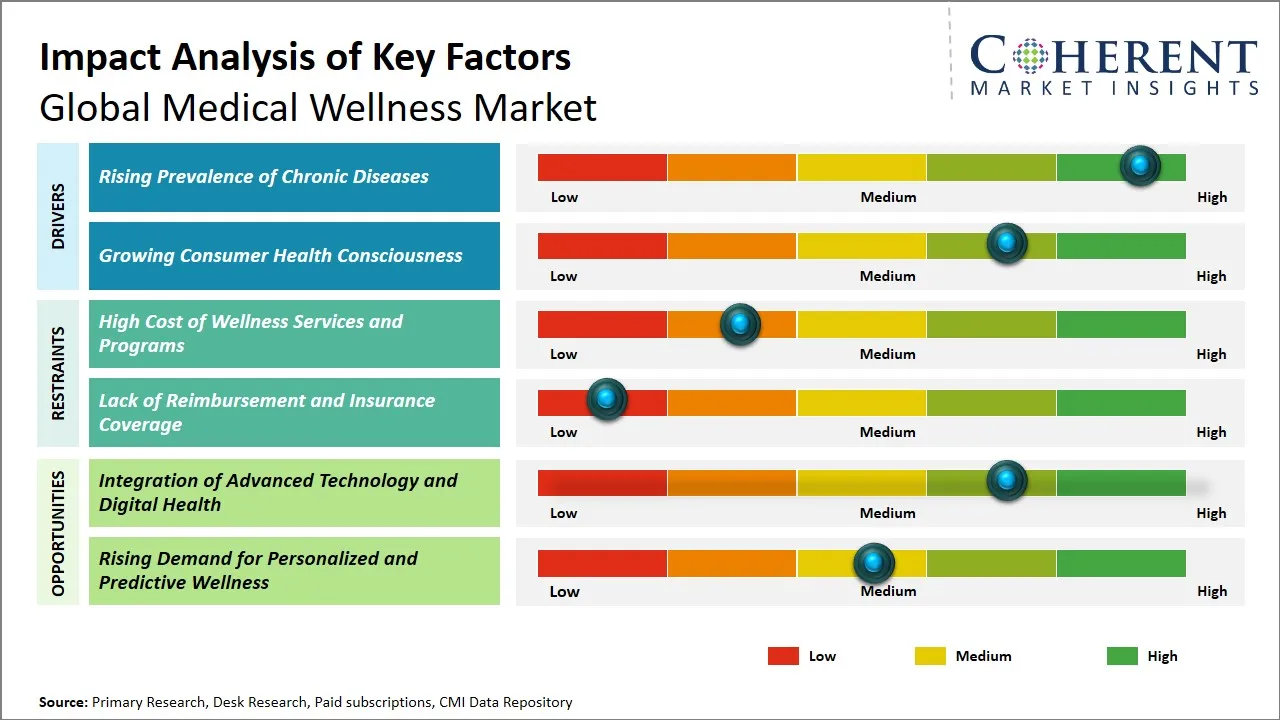 Impact Analysis of Key Factors
Global Medical Wellness Market

COHERENT
MARKET INSIGHTS

DRIVERS

Rising Prevalence of Chronic Diseases
Low Medium High

Growing Consumer Health Consciousness
Low Medium High

RESTRAINTS

High Cost of Wellness Services and Programs
Low Medium High

Lack of Reimbursement and Insurance Coverage
Low Medium High

OPPORTUNITIES

Integration of Advanced Technology and Digital Health
Low Medium High

Rising Demand for Personalized and Predictive Wellness
Low Medium High

Low Medium High

Source: Primary Research, Desk Research, Paid subscriptions, CMI Data Repository